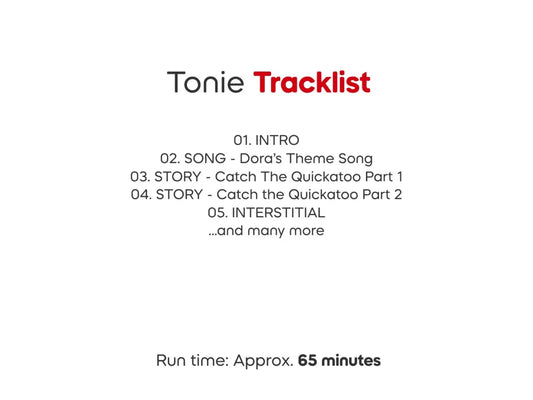 Tonie Tracklist

01. INTRO
02. SONG - Dora's Theme Song
03. STORY - Catch The Quickatoo Part 1
04. STORY - Catch the Quickatoo Part 2
05. INTERSTITIAL
...and many more

Run time: Approx. 65 minutes